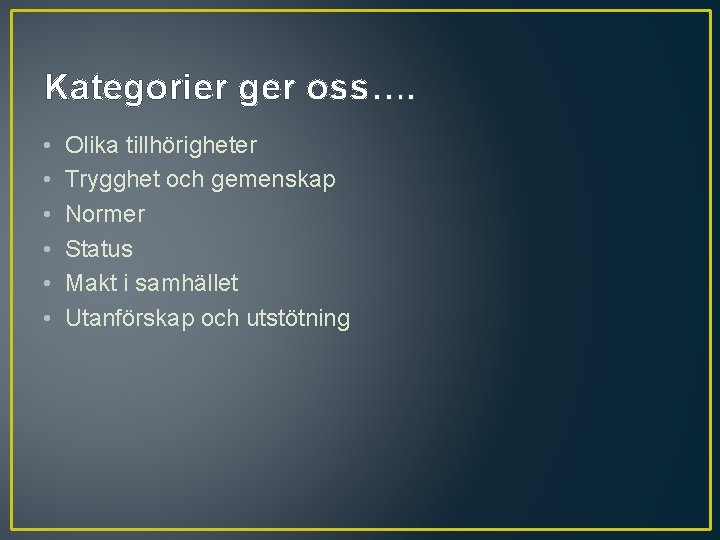 Kategorier ger oss….

• Olika tillhörigheter
• Trygghet och gemenskap
• Normer
• Status
• Makt i samhället
• Utanförskap och utstötning